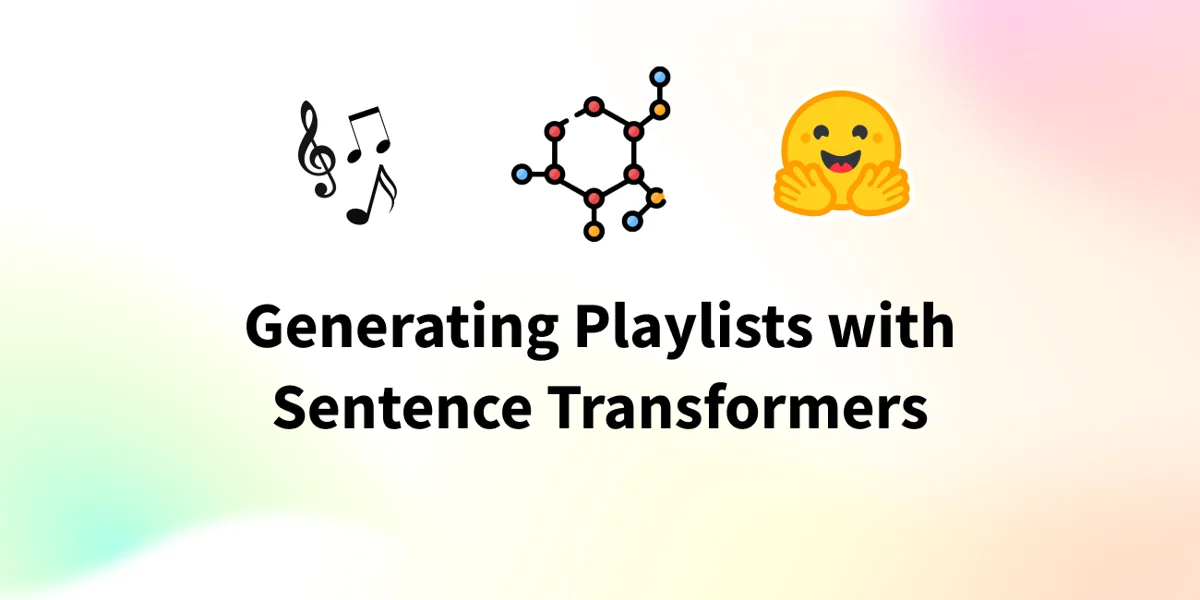 Generating Playlists with Sentence Transformers